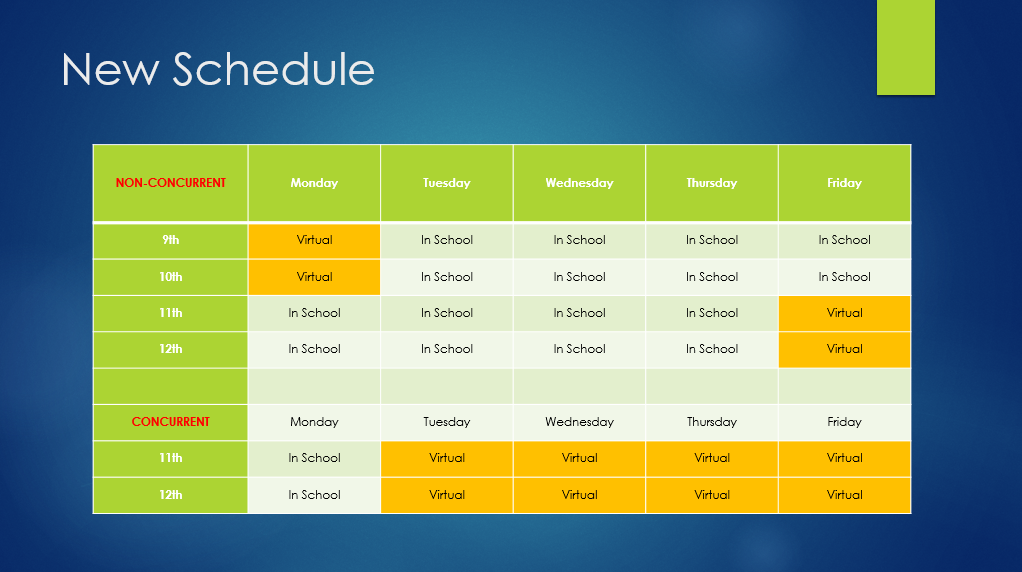 New Schedule

| NON-CONCURRENT | Monday | Tuesday | Wednesday | Thursday | Friday |
|---|---|---|---|---|---|
| 9th | Virtual | In School | In School | In School | In School |
| 10th | Virtual | In School | In School | In School | In School |
| 11th | In School | In School | In School | In School | Virtual |
| 12th | In School | In School | In School | In School | Virtual |
| | | | | | |
| CONCURRENT | Monday | Tuesday | Wednesday | Thursday | Friday |
| 11th | In School | Virtual | Virtual | Virtual | Virtual |
| 12th | In School | Virtual | Virtual | Virtual | Virtual |